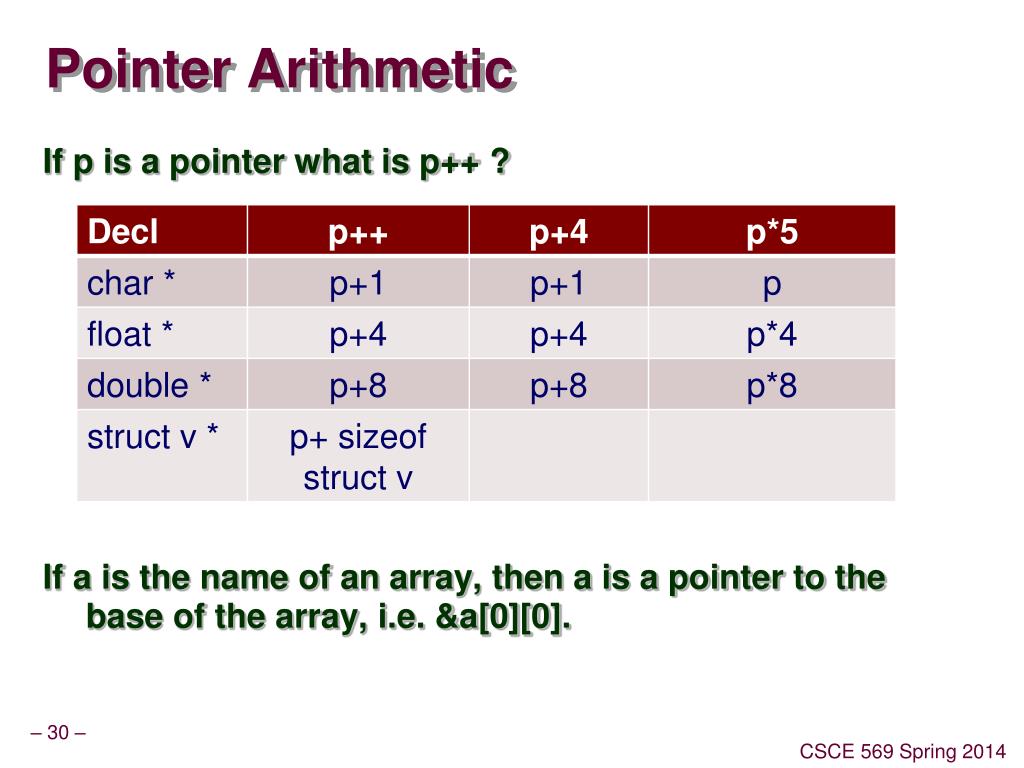 Pointer Arithmetic

If p is a pointer what is p++ ?

| Decl | p++ | p+4 | p*5 |
|---|---|---|---|
| char * | p+1 | p+1 | p |
| float * | p+4 | p+4 | p*4 |
| double * | p+8 | p+8 | p*8 |
| struct v * | p+ sizeof struct v | | |

If a is the name of an array, then a is a pointer to the base of the array, i.e. &a[0][0].

– 30 –

CSCE 569 Spring 2014